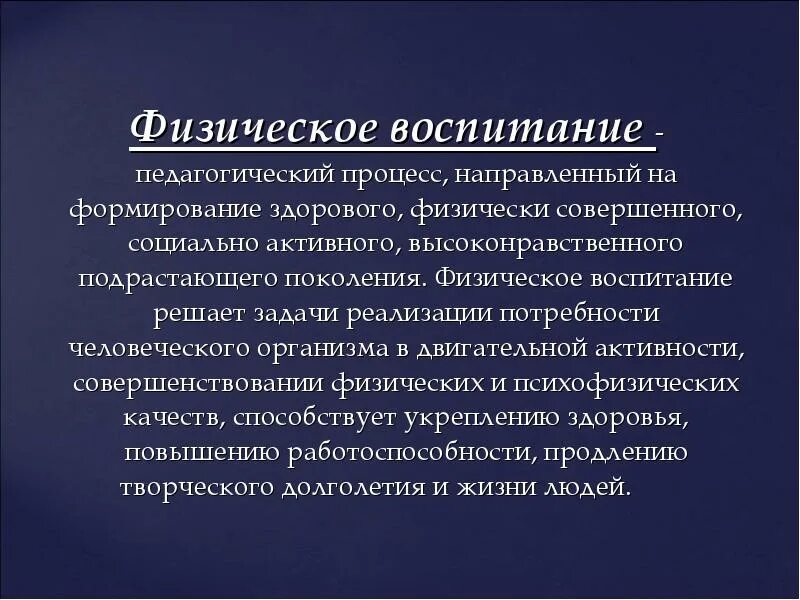 Физическое воспитание - педагогический процесс, направленный на формирование здорового, физически совершенного, социально активного, высоконравственного подрастающего поколения. Физическое воспитание решает задачи реализации потребности человеческого организма в двигательной активности, совершенствовании физических и психофизических качеств, способствует укреплению здоровья, повышению работоспособности, продлению творческого долголетия и жизни людей.